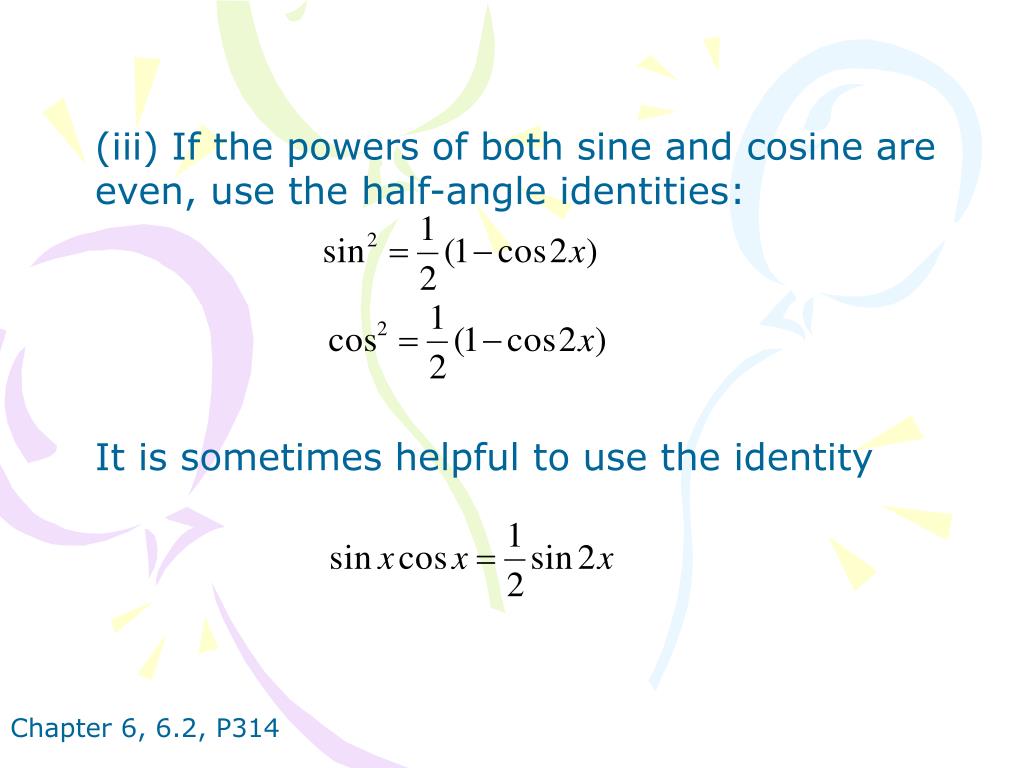 (iii) If the powers of both sine and cosine are even, use the half-angle identities:

$\sin^2 = \frac{1}{2}(1-\cos 2x)$

$\cos^2 = \frac{1}{2}(1-\cos 2x)$

It is sometimes helpful to use the identity

$\sin x \cos x = \frac{1}{2}\sin 2x$

Chapter 6, 6.2, P314